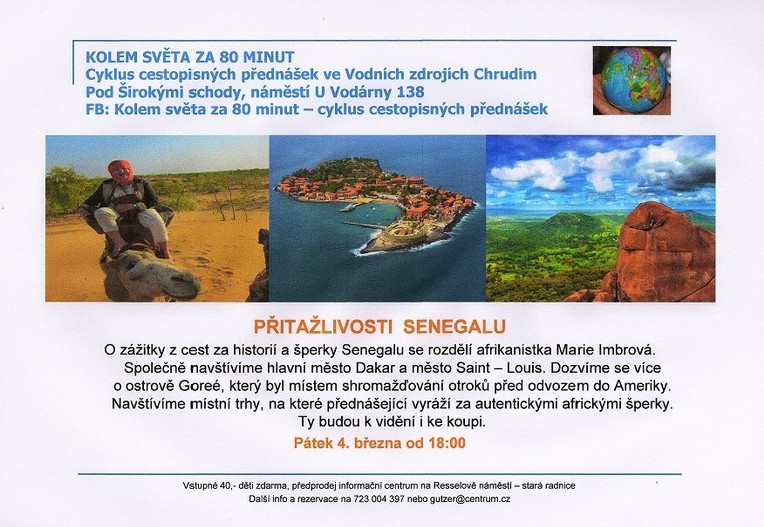 KOLEM SVĚTA ZA 80 MINUT
Cyklus cestopisných přednášek ve Vodních zdrojích Chrudim
Pod Širokými schody, náměstí U Vodárny 138
FB: Kolem světa za 80 minut – cyklus cestopisných přednášek

PŘITAŽLIVOSTI SENEGALU

O zážitky z cest za historií a šperky Senegalu se rozdělí afrikanistka Marie Imbrová. Společně navštívíme hlavní město Dakar a město Saint – Louis. Dozvíme se více o ostrově Goreé, který byl místem shromažďování otroků před odvozem do Ameriky. Navštívíme místní trhy, na které přednášející vyráží za autentickými africkými šperky. Ty budou k vidění i ke koupi.

Pátek 4. března od 18:00

Vstupné 40,- děti zdarma, předprodej informační centrum na Resselově náměstí – stará radnice
Další info a rezervace na 723 004 397 nebo gutzer@centrum.cz